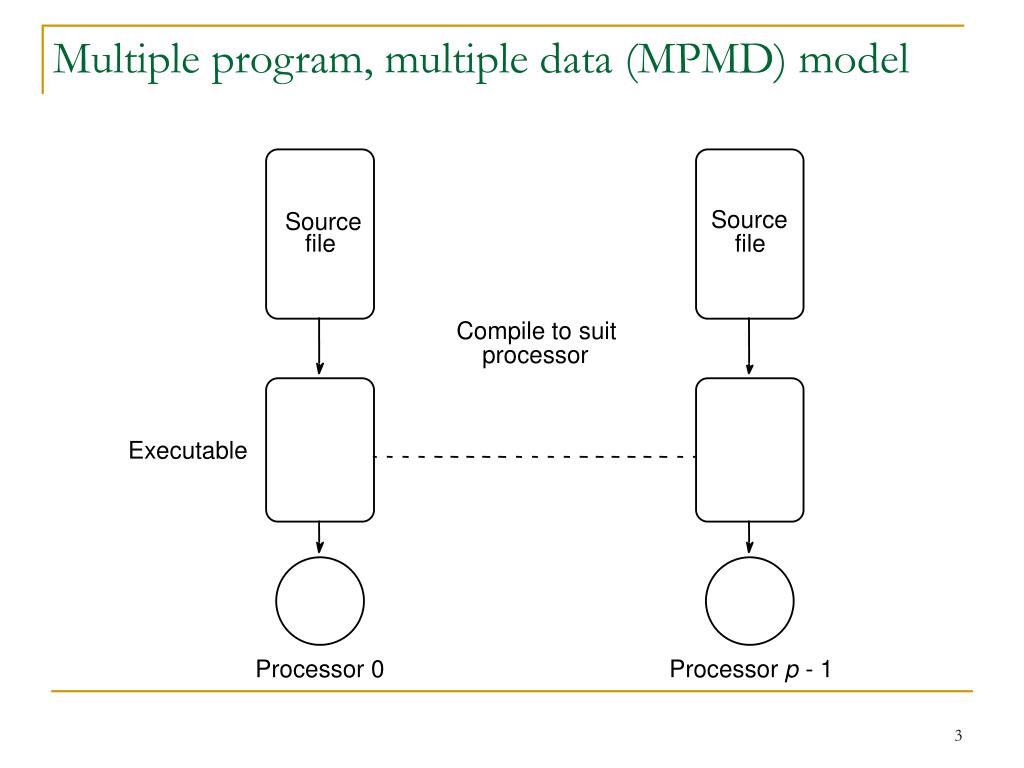 Multiple program, multiple data (MPMD) model

Source file

Source file

Compile to suit processor

Executable

Processor 0

Processor $p$ - 1

3